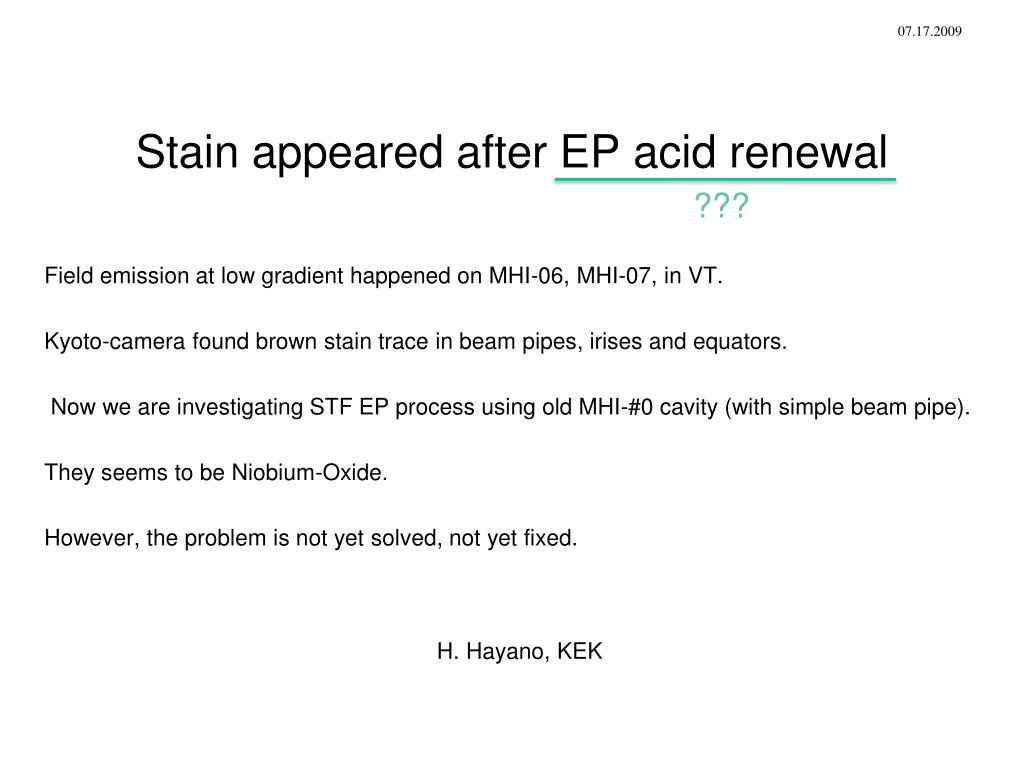 07.17.2009

Stain appeared after EP acid renewal

???

Field emission at low gradient happened on MHI-06, MHI-07, in VT.

Kyoto-camera found brown stain trace in beam pipes, irises and equators.

Now we are investigating STF EP process using old MHI-#0 cavity (with simple beam pipe).

They seems to be Niobium-Oxide.

However, the problem is not yet solved, not yet fixed.

H. Hayano, KEK